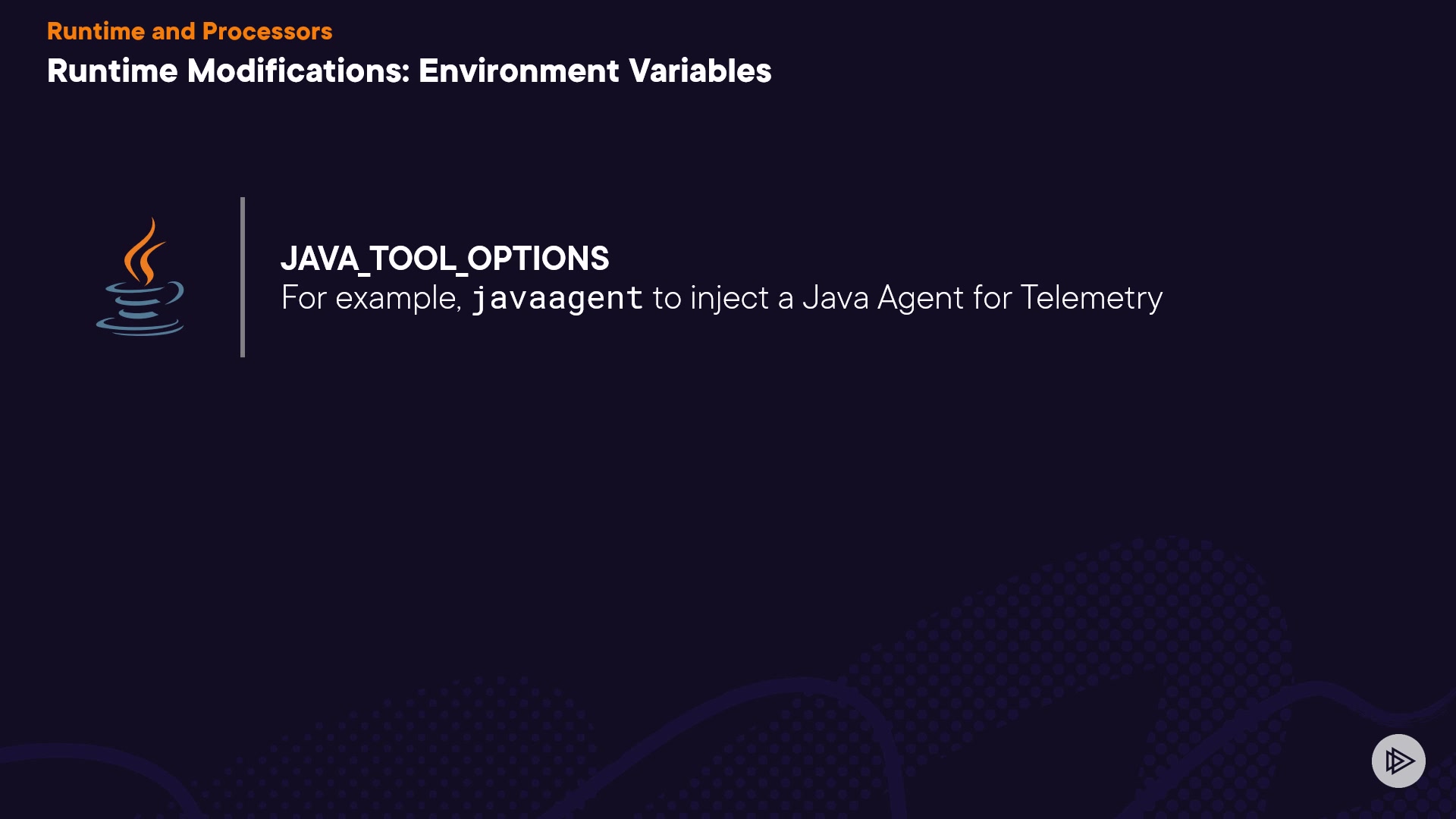 Runtime and Processors

Runtime Modifications: Environment Variables

JAVA_TOOL_OPTIONS
For example, javaagent to inject a Java Agent for Telemetry